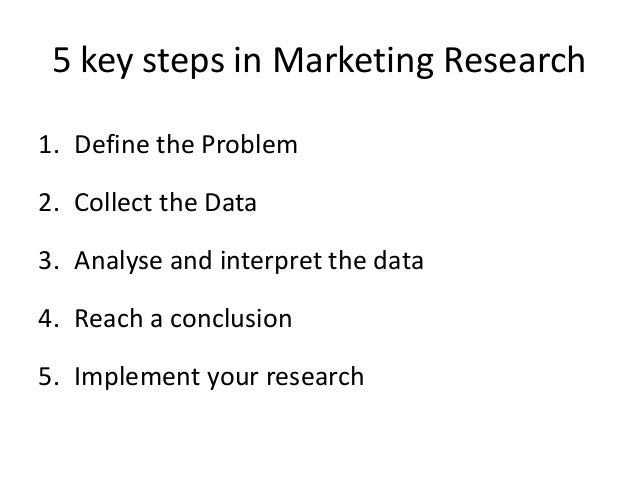 5 key steps in Marketing Research

1. Define the Problem
2. Collect the Data
3. Analyse and interpret the data
4. Reach a conclusion
5. Implement your research